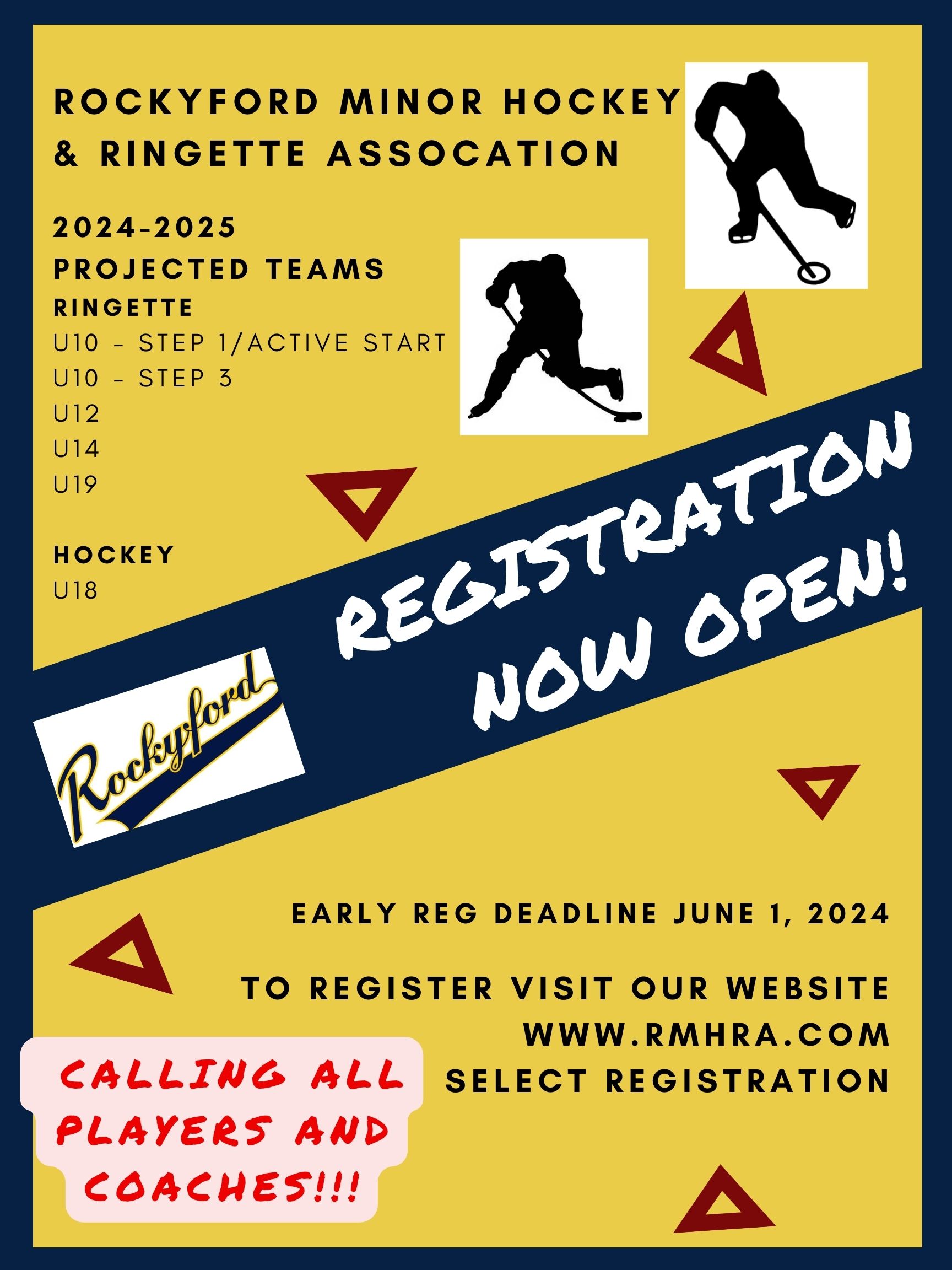 ROCKYFORD MINOR HOCKEY & RINGETTE ASSOCATION

2024-2025
PROJECTED TEAMS
RINGETTE
U10 - STEP 1/ACTIVE START
U10 - STEP 3
U12
U14
U19

HOCKEY
U18

REGISTRATION NOW OPEN!

Rockyford

EARLY REG DEADLINE JUNE 1, 2024

TO REGISTER VISIT OUR WEBSITE
WWW.RMHRA.COM
SELECT REGISTRATION

CALLING ALL PLAYERS AND COACHES!!!